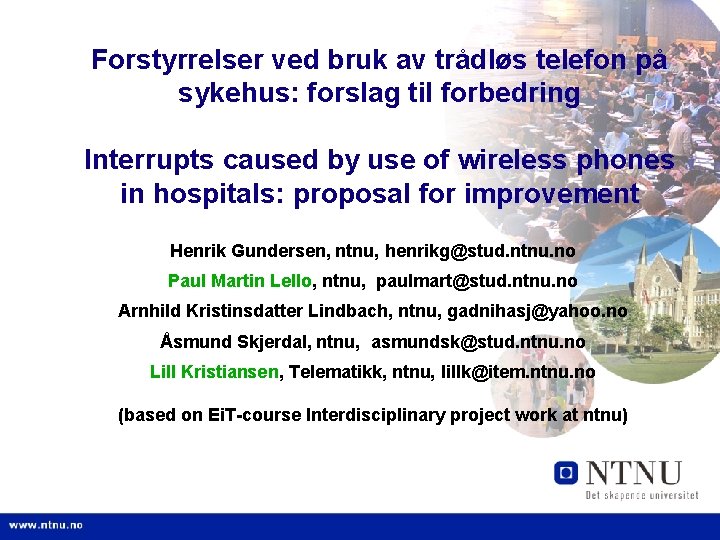 Forstyrrelser ved bruk av trådløs telefon på sykehus: forslag til forbedring

Interrupts caused by use of wireless phones in hospitals: proposal for improvement

Henrik Gundersen, ntnu, henrikg@stud.ntnu.no

Paul Martin Lello, ntnu, paulmart@stud.ntnu.no

Arnhild Kristinsdatter Lindbach, ntnu, gadnihasj@yahoo.no

Åsmund Skjerdal, ntnu, asmundsk@stud.ntnu.no

Lill Kristiansen, Telematikk, ntnu, lillk@item.ntnu.no

(based on EiT-course Interdisciplinary project work at ntnu)

NTNU
Det skapende universitet

www.ntnu.no